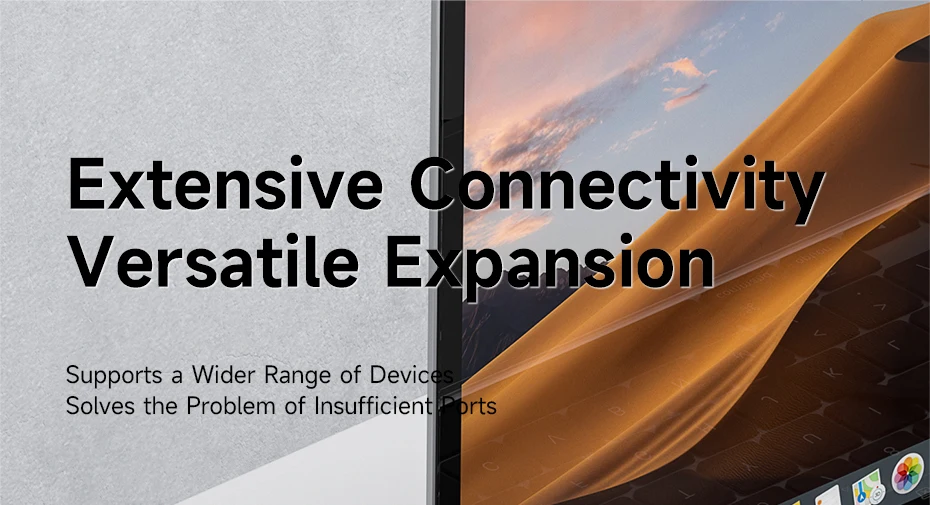 Extensive Connectivity
Versatile Expansion

Supports a Wider Range of Devices
Solves the Problem of Insufficient Ports